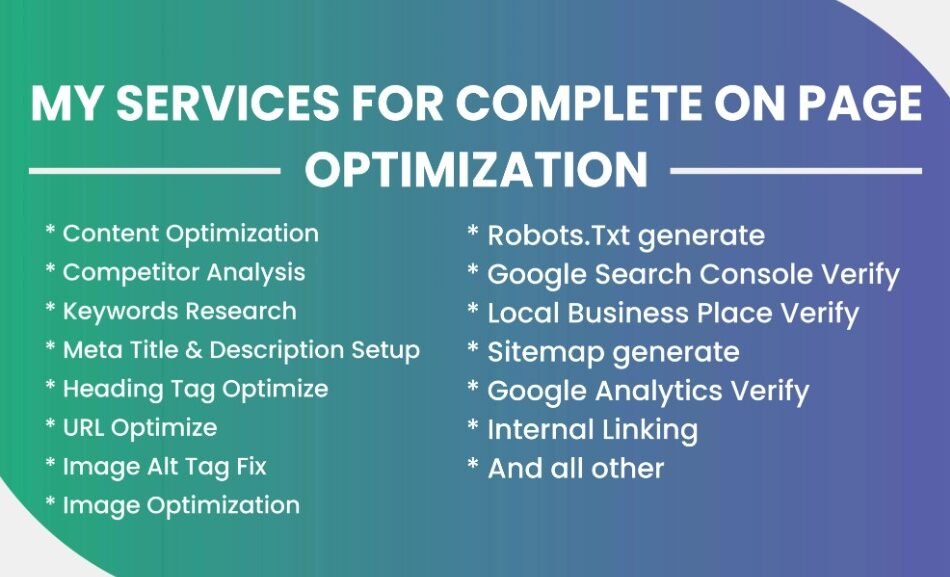 MY SERVICES FOR COMPLETE ON PAGE OPTIMIZATION

* Content Optimization
* Competitor Analysis
* Keywords Research
* Meta Title & Description Setup
* Heading Tag Optimize
* URL Optimize
* Image Alt Tag Fix
* Image Optimization

* Robots.Txt generate
* Google Search Console Verify
* Local Business Place Verify
* Sitemap generate
* Google Analytics Verify
* Internal Linking
* And all other